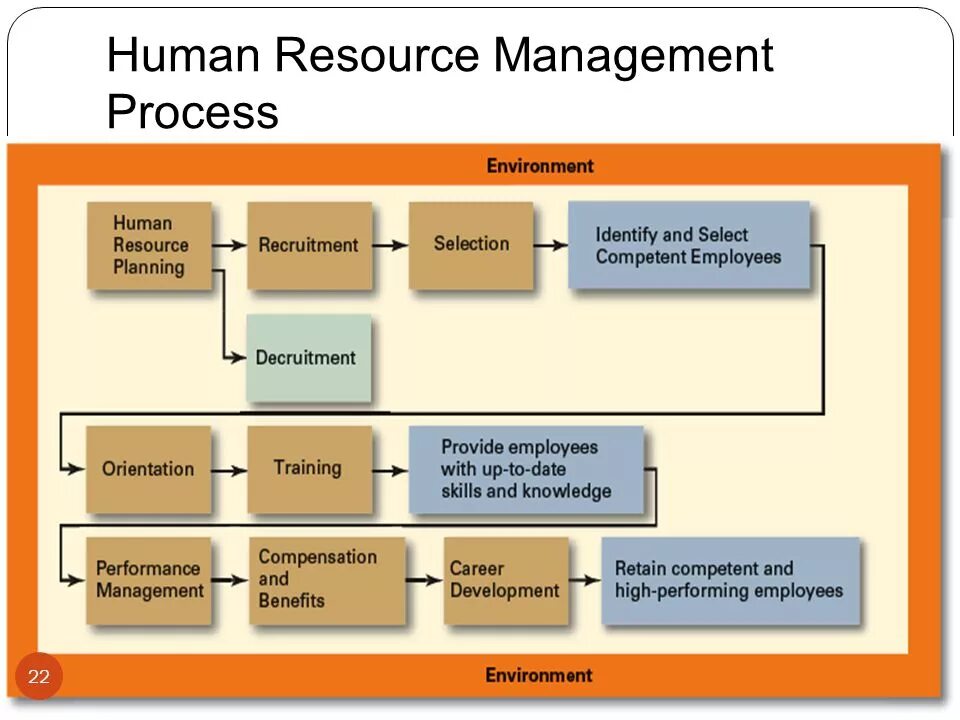 Human Resource Management Process

Environment

Human Resource Planning

Recruitment

Selection

Identify and Select Competent Employees

Decruitment

Orientation

Training

Provide employees with up-to-date skills and knowledge

Performance Management

Compensation and Benefits

Career Development

Retain competent and high-performing employees

Environment

22